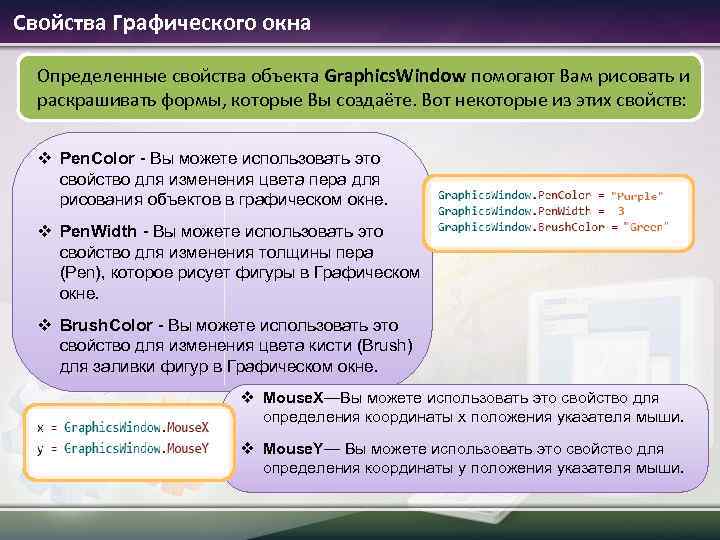 Свойства Графического окна

Определенные свойства объекта GraphicsWindow помогают Вам рисовать и раскрашивать формы, которые Вы создаёте. Вот некоторые из этих свойств:

❖ PenColor - Вы можете использовать это свойство для изменения цвета пера для рисования объектов в графическом окне.

❖ PenWidth - Вы можете использовать это свойство для изменения толщины пера (Pen), которое рисует фигуры в Графическом окне.

❖ BrushColor - Вы можете использовать это свойство для изменения цвета кисти (Brush) для заливки фигур в Графическом окне.

GraphicsWindow.PenColor = "Purple"
GraphicsWindow.PenWidth = 3
GraphicsWindow.BrushColor = "Green"

x = GraphicsWindow.MouseX
y = GraphicsWindow.MouseY

❖ MouseX—Вы можете использовать это свойство для определения координаты x положения указателя мыши.

❖ MouseY— Вы можете использовать это свойство для определения координаты y положения указателя мыши.